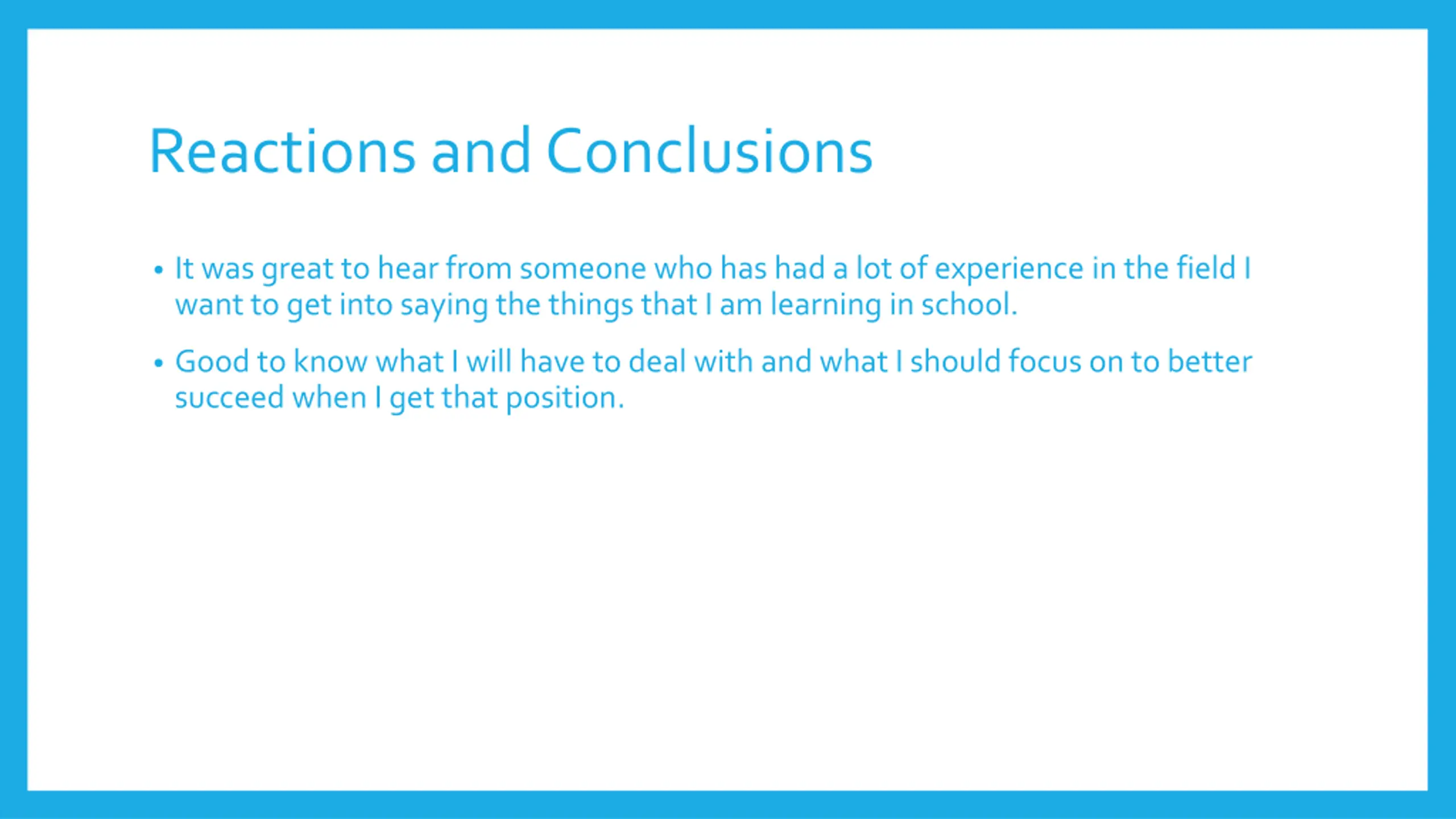 Reactions and Conclusions

• It was great to hear from someone who has had a lot of experience in the field I want to get into saying the things that I am learning in school.

• Good to know what I will have to deal with and what I should focus on to better succeed when I get that position.